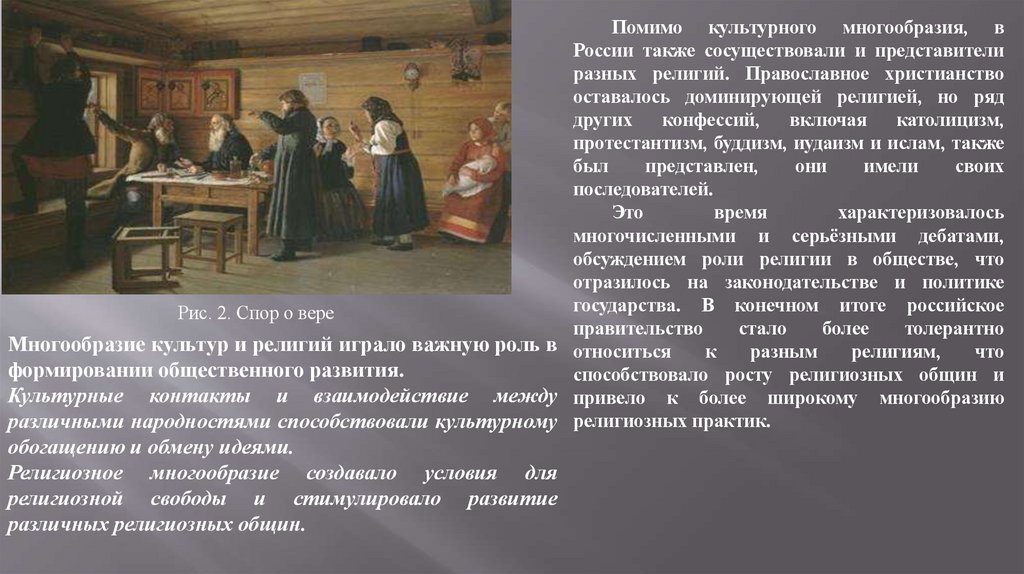 Рис. 2. Спор о вере

Многообразие культур и религий играло важную роль в формировании общественного развития.

Культурные контакты и взаимодействие между различными народностями способствовали культурному обогащению и обмену идеями.

Религиозное многообразие создавало условия для религиозной свободы и стимулировало развитие различных религиозных общин.

Помимо культурного многообразия, в России также сосуществовали и представители разных религий. Православное христианство оставалось доминирующей религией, но ряд других конфессий, включая католицизм, протестантизм, буддизм, иудаизм и ислам, также был представлен, они имели своих последователей.

Это время характеризовалось многочисленными и серьёзными дебатами, обсуждением роли религии в обществе, что отразилось на законодательстве и политике государства. В конечном итоге российское правительство стало более толерантно относиться к разным религиям, что способствовало росту религиозных общин и привело к более широкому многообразию религиозных практик.